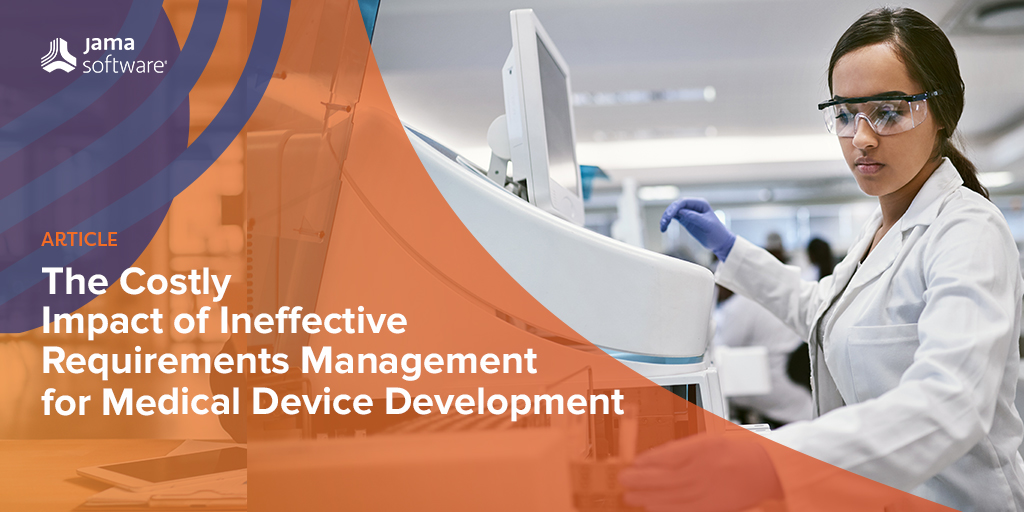 jama software®

ARTICLE

The Costly Impact of Ineffective Requirements Management for Medical Device Development